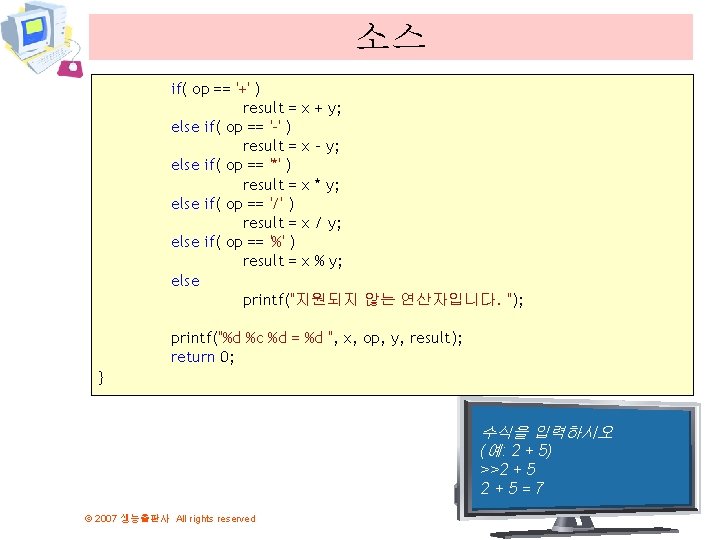 소스

if( op == '+' )
result = x + y;
else if( op == '-' )
result = x - y;
else if( op == '*' )
result = x * y;
else if( op == '/' )
result = x / y;
else if( op == '%' )
result = x % y;
else
printf("지원되지 않는 연산자입니다. ");

printf("%d %c %d = %d ", x, op, y, result);
return 0;
}

수식을 입력하시오
(예: 2 + 5)
>>2 + 5
2 + 5 = 7

© 2007 생능출판사 All rights reserved